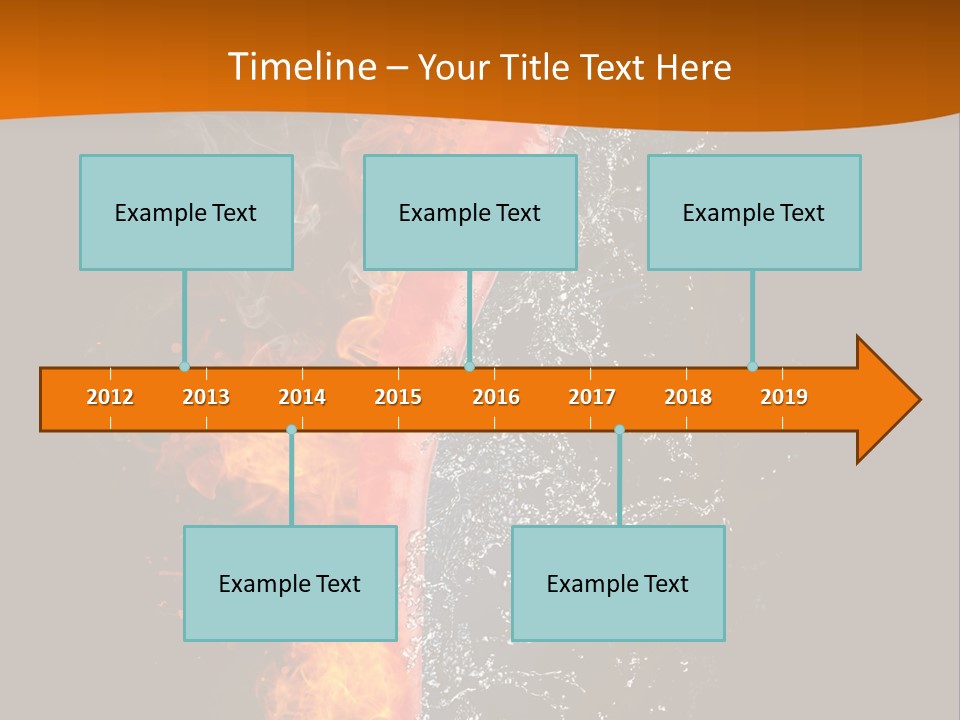 Timeline – Your Title Text Here

Example Text

Example Text

Example Text

2012 2013 2014 2015 2016 2017 2018 2019

Example Text

Example Text